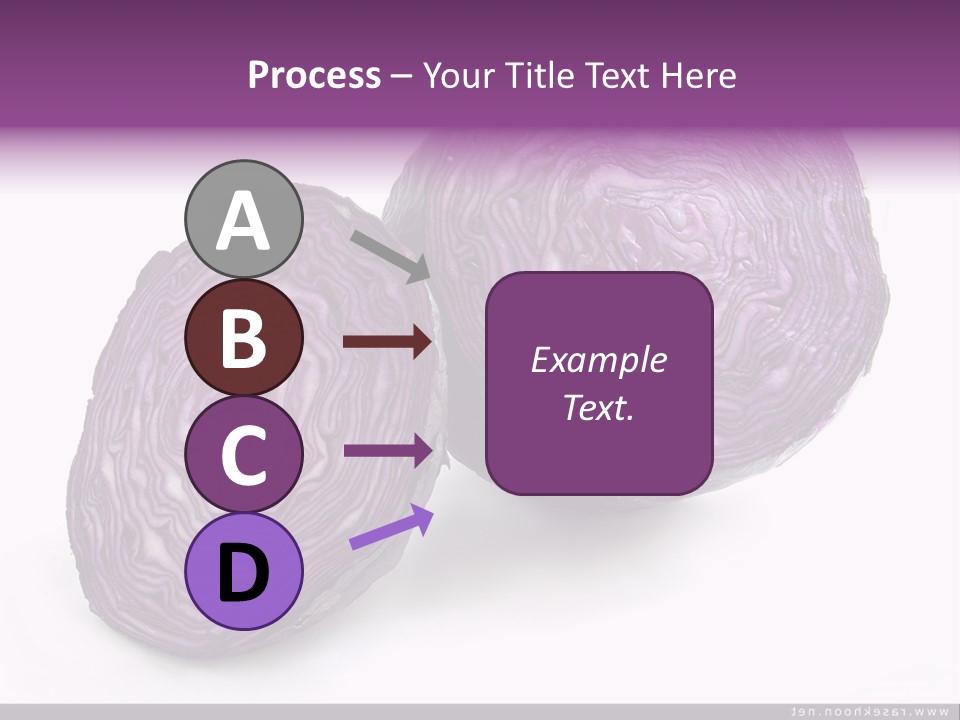 Process – Your Title Text Here

A

B

C

D

Example Text.

www.rasekhoon.net